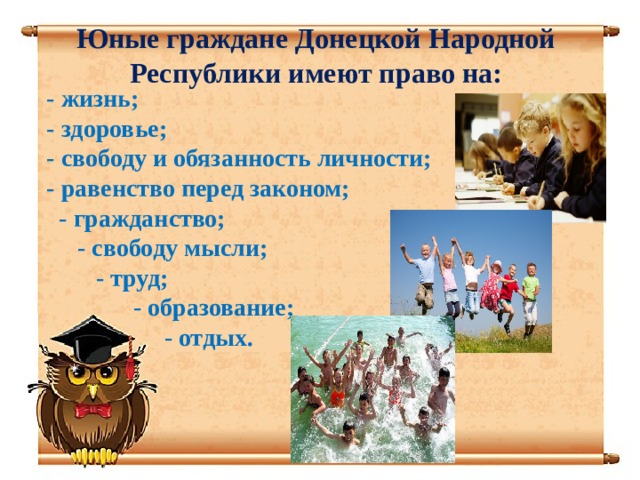 Юные граждане Донецкой Народной Республики имеют право на:

- жизнь;
- здоровье;
- свободу и обязанность личности;
- равенство перед законом;
- гражданство;
- свободу мысли;
- труд;
- образование;
- отдых.